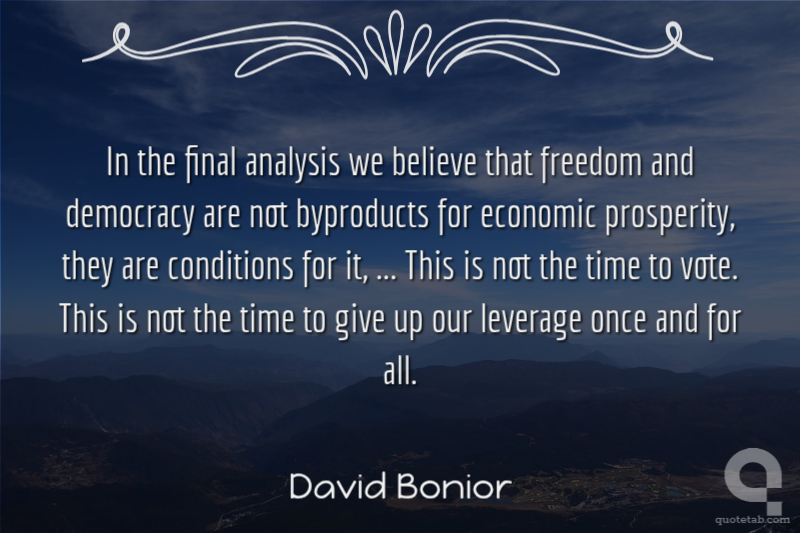 In the final analysis we believe that freedom and democracy are not byproducts for economic prosperity, they are conditions for it, ... This is not the time to vote. This is not the time to give up our leverage once and for all.

David Bonior

quotetab.com